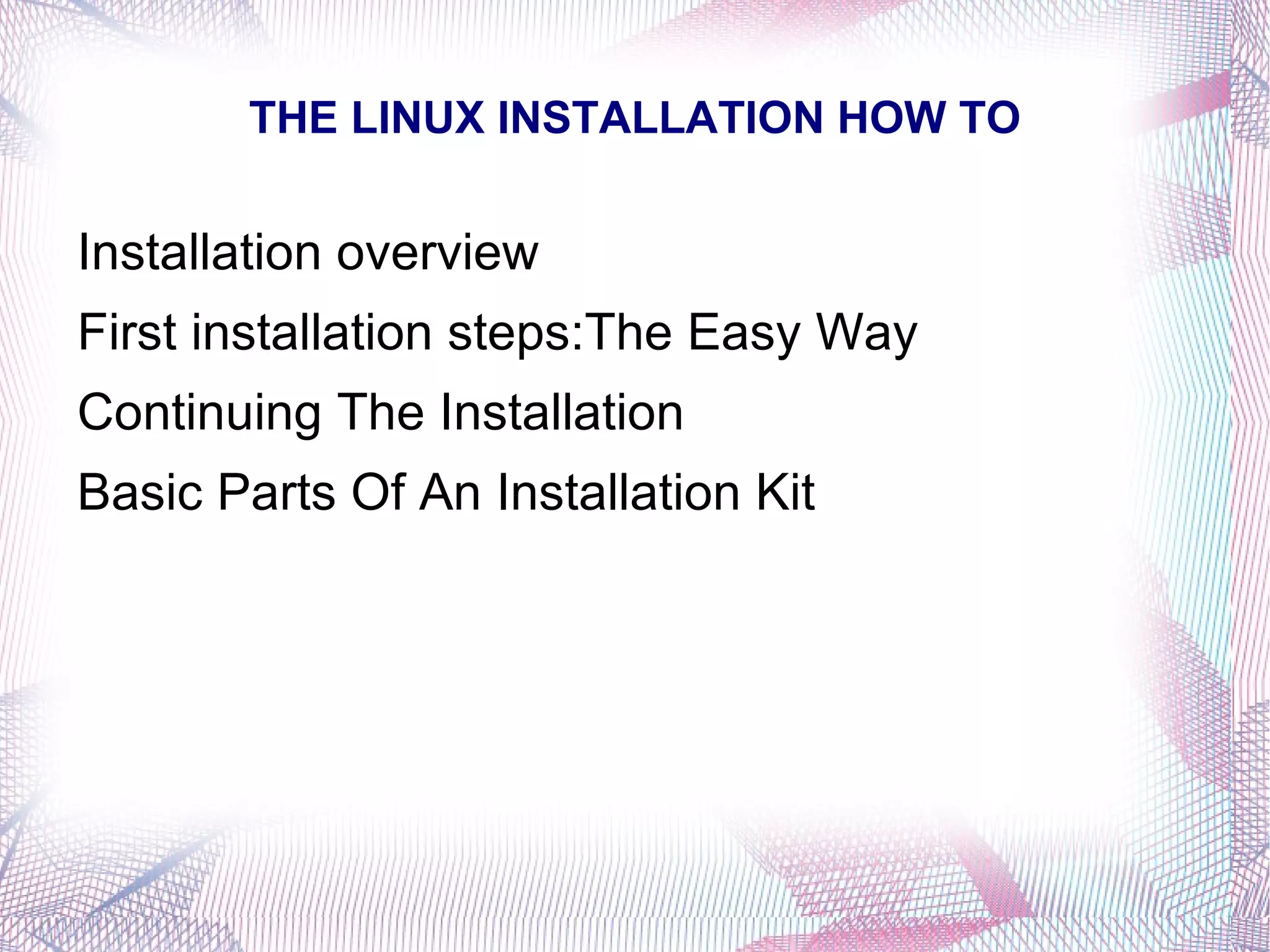 THE LINUX INSTALLATION HOW TO

Installation overview

First installation steps:The Easy Way

Continuing The Installation

Basic Parts Of An Installation Kit